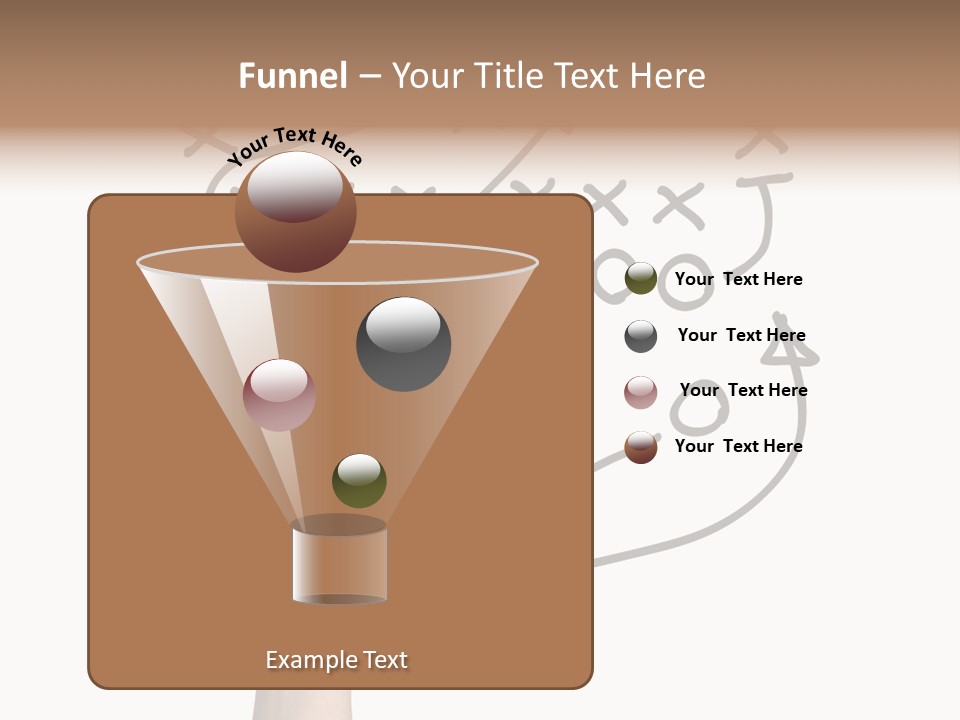 Funnel – Your Title Text Here

Your Text Here

Your Text Here

Your Text Here

Your Text Here

Your Text Here

Example Text